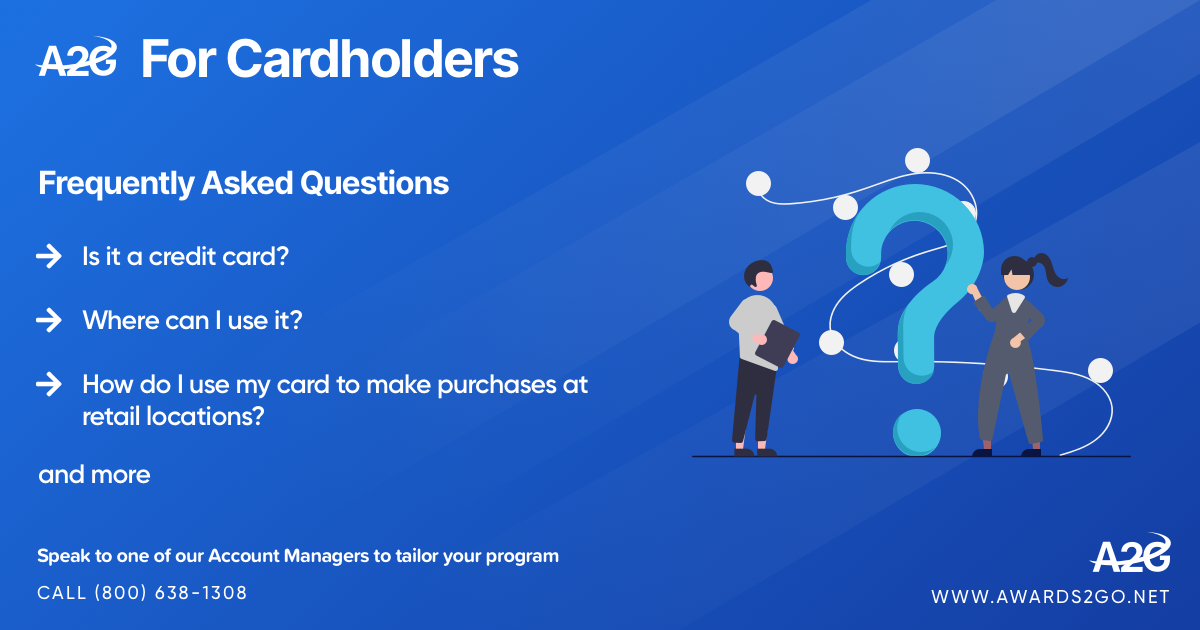 A2G For Cardholders

Frequently Asked Questions

→ Is it a credit card?

→ Where can I use it?

→ How do I use my card to make purchases at retail locations?

and more

Speak to one of our Account Managers to tailor your program

CALL (800) 638-1308

A2G

WWW.AWARDS2GO.NET